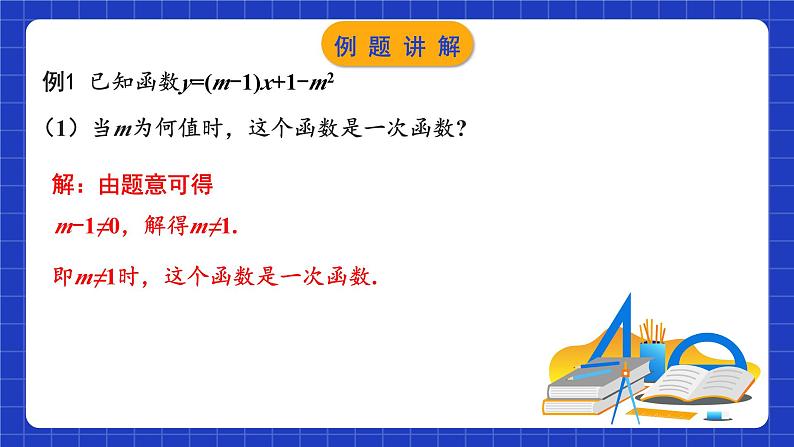 例题讲解

例1 已知函数$y=(m-1)x+1-m^2$

（1）当$m$为何值时，这个函数是一次函数？

解：由题意可得

$m-1\neq0$，解得$m\neq1$.

即$m\neq1$时，这个函数是一次函数.